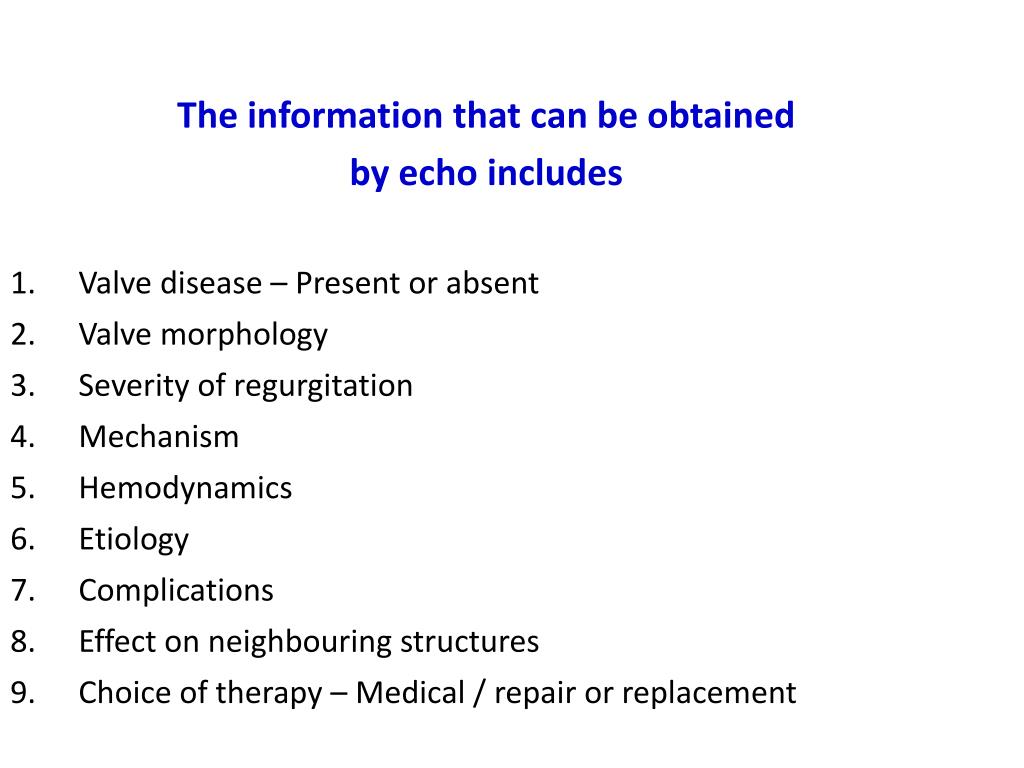 The information that can be obtained by echo includes

1. Valve disease – Present or absent
2. Valve morphology
3. Severity of regurgitation
4. Mechanism
5. Hemodynamics
6. Etiology
7. Complications
8. Effect on neighbouring structures
9. Choice of therapy – Medical / repair or replacement